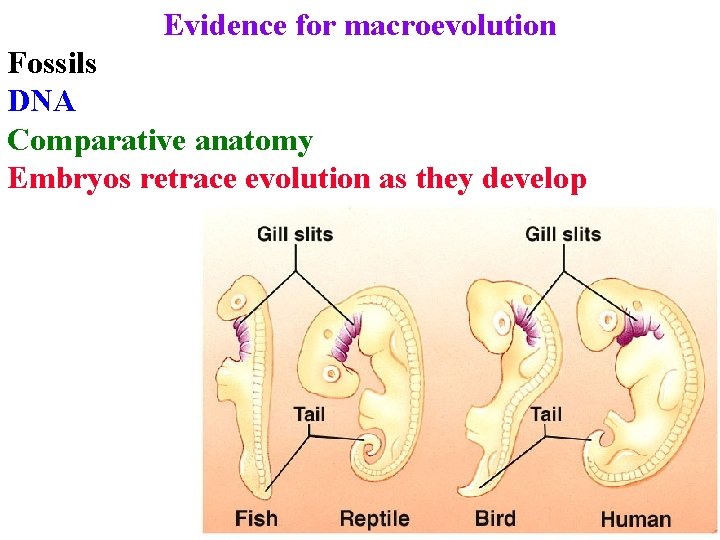 Evidence for macroevolution

Fossils
DNA
Comparative anatomy
Embryos retrace evolution as they develop

Gill slits

Gill slits

Tail

Tail

Fish

Reptile

Bird

Human